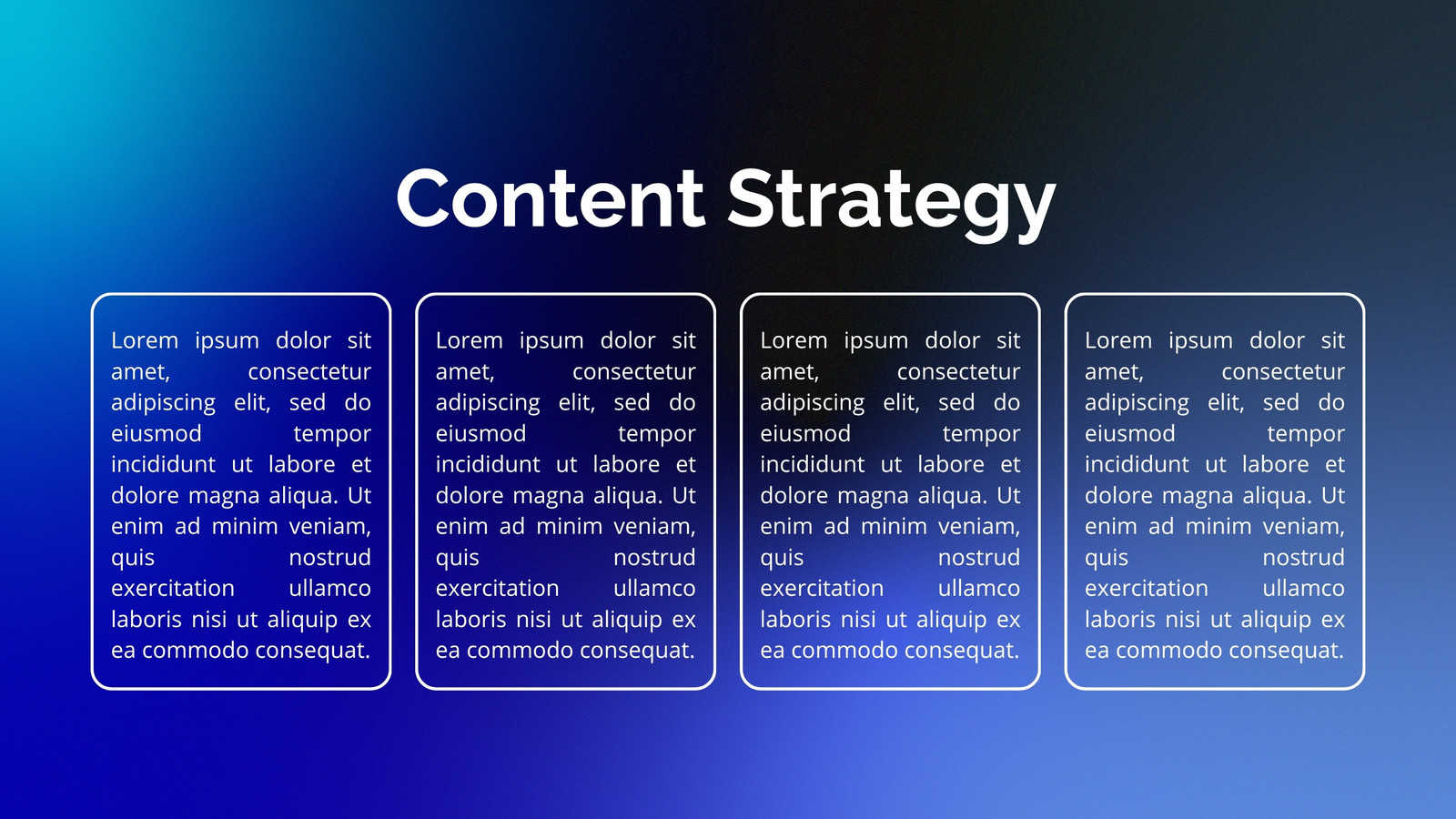 Content Strategy

Lorem ipsum dolor sit amet, consectetur adipiscing elit, sed do eiusmod tempor incididunt ut labore et dolore magna aliqua. Ut enim ad minim veniam, quis nostrud exercitation ullamco laboris nisi ut aliquip ex ea commodo consequat.

Lorem ipsum dolor sit amet, consectetur adipiscing elit, sed do eiusmod tempor incididunt ut labore et dolore magna aliqua. Ut enim ad minim veniam, quis nostrud exercitation ullamco laboris nisi ut aliquip ex ea commodo consequat.

Lorem ipsum dolor sit amet, consectetur adipiscing elit, sed do eiusmod tempor incididunt ut labore et dolore magna aliqua. Ut enim ad minim veniam, quis nostrud exercitation ullamco laboris nisi ut aliquip ex ea commodo consequat.

Lorem ipsum dolor sit amet, consectetur adipiscing elit, sed do eiusmod tempor incididunt ut labore et dolore magna aliqua. Ut enim ad minim veniam, quis nostrud exercitation ullamco laboris nisi ut aliquip ex ea commodo consequat.